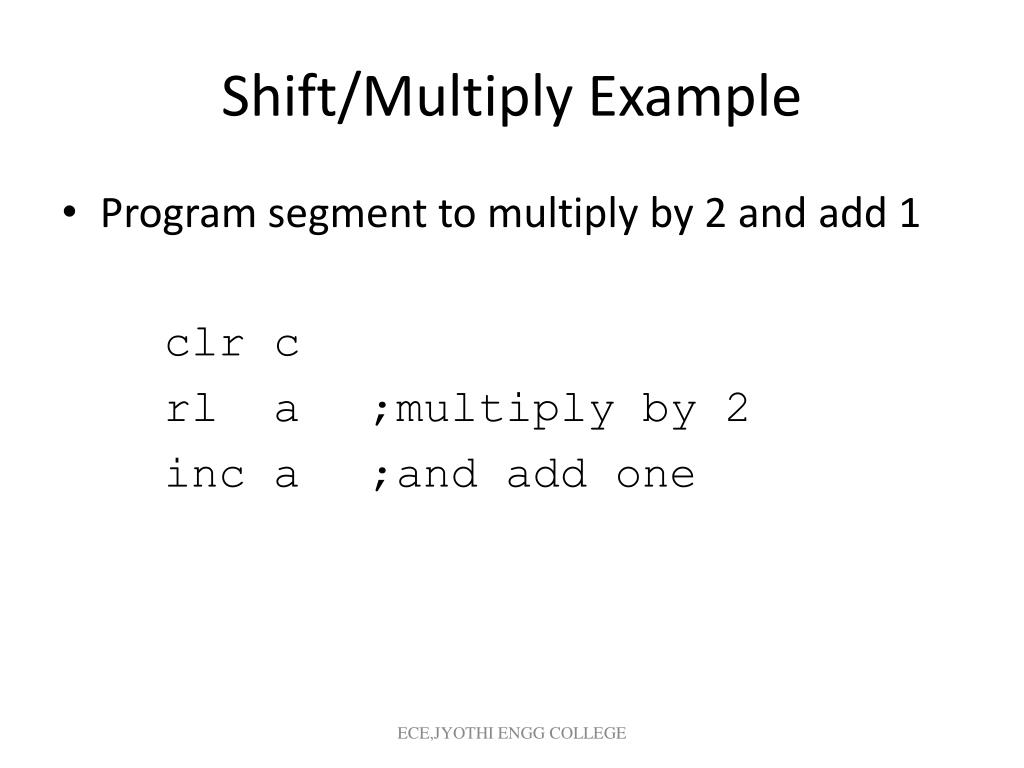 Shift/Multiply Example

• Program segment to multiply by 2 and add 1

clr c
rl a ;multiply by 2
inc a ;and add one

ECE,JYOTHI ENGG COLLEGE